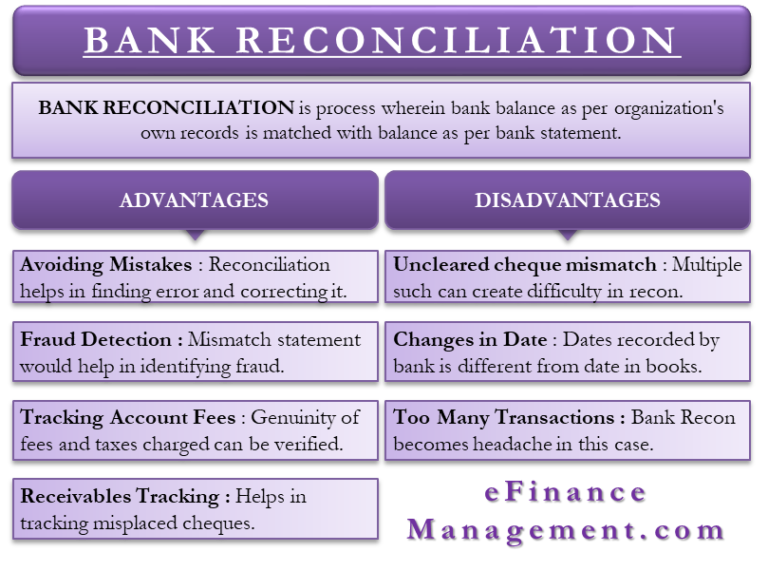 BANK RECONCILIATION

BANK RECONCILIATION is process wherein bank balance as per organization's own records is matched with balance as per bank statement.

ADVANTAGES

Avoiding Mistakes : Reconciliation helps in finding error and correcting it.

Fraud Detection : Mismatch statement would help in identifying fraud.

Tracking Account Fees : Genuinity of fees and taxes charged can be verified.

Receivables Tracking : Helps in tracking misplaced cheques.

DISADVANTAGES

Uncleared cheque mismatch : Multiple such can create difficulty in recon.

Changes in Date : Dates recorded by bank is different from date in books.

Too Many Transactions : Bank Recon becomes headache in this case.

eFinance Management.com